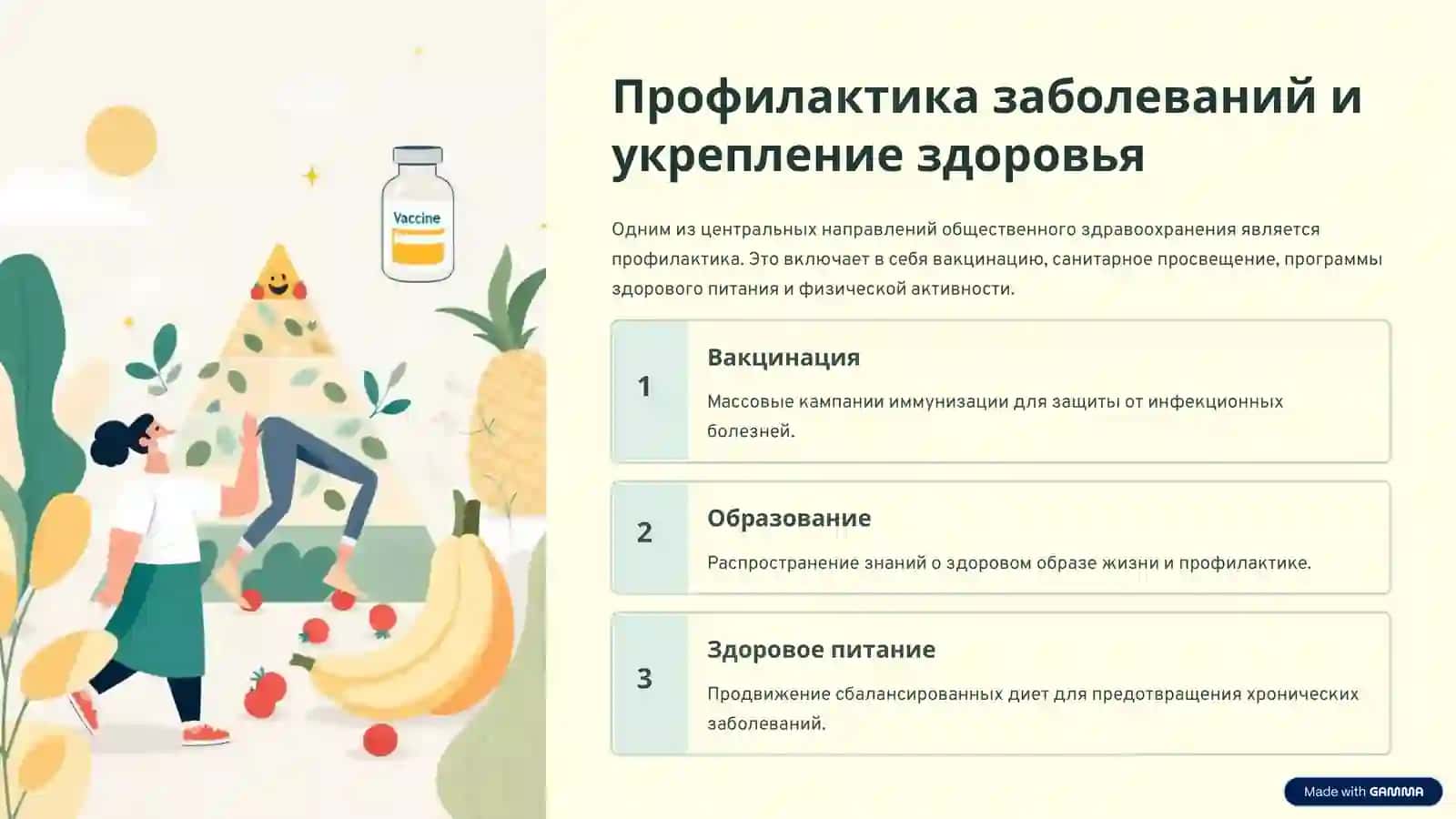 Vaccine

Профилактика заболеваний и укрепление здоровья

Одним из центральных направлений общественного здравоохранения является профилактика. Это включает в себя вакцинацию, санитарное просвещение, программы здорового питания и физической активности.

1

Вакцинация

Массовые кампании иммунизации для защиты от инфекционных болезней.

2

Образование

Распространение знаний о здоровом образе жизни и профилактике.

3

Здоровое питание

Продвижение сбалансированных диет для предотвращения хронических заболеваний.

Made with GAMMA